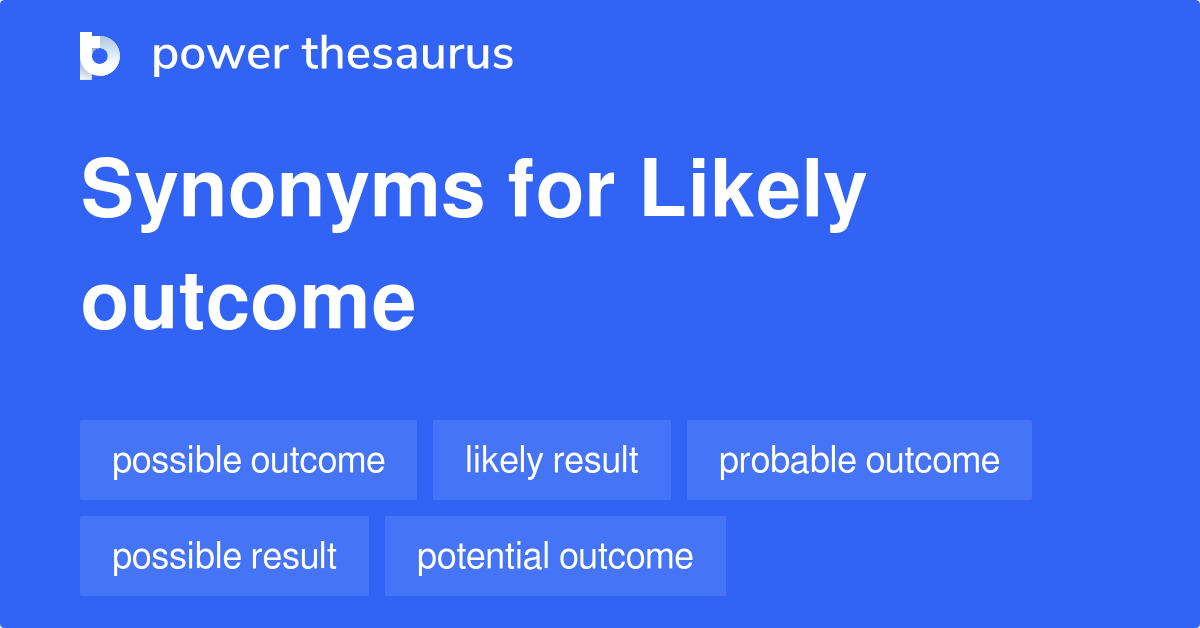 power thesaurus

Synonyms for Likely outcome

possible outcome
likely result
probable outcome
possible result
potential outcome